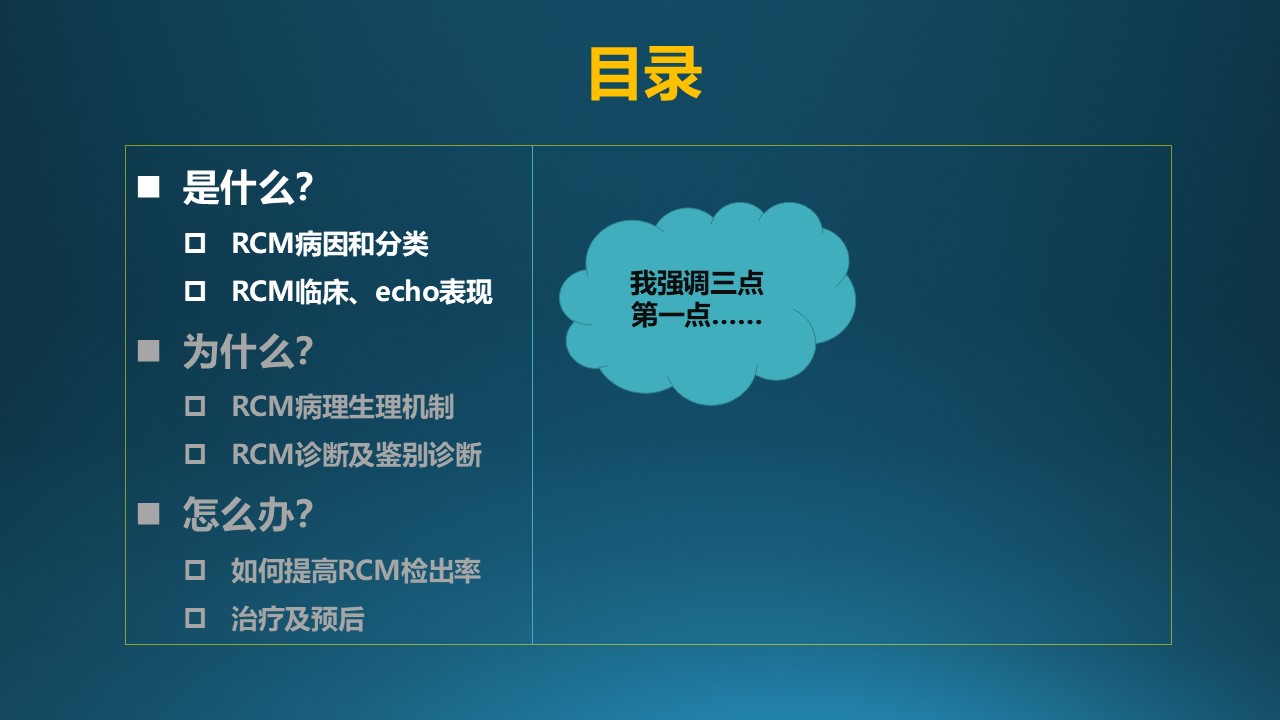 目录

■ 是什么?

□ RCM病因和分类

□ RCM临床、echo表现

■ 为什么?

□ RCM病理生理机制

□ RCM诊断及鉴别诊断

■ 怎么办?

□ 如何提高RCM检出率

□ 治疗及预后

我强调三点
第一点……